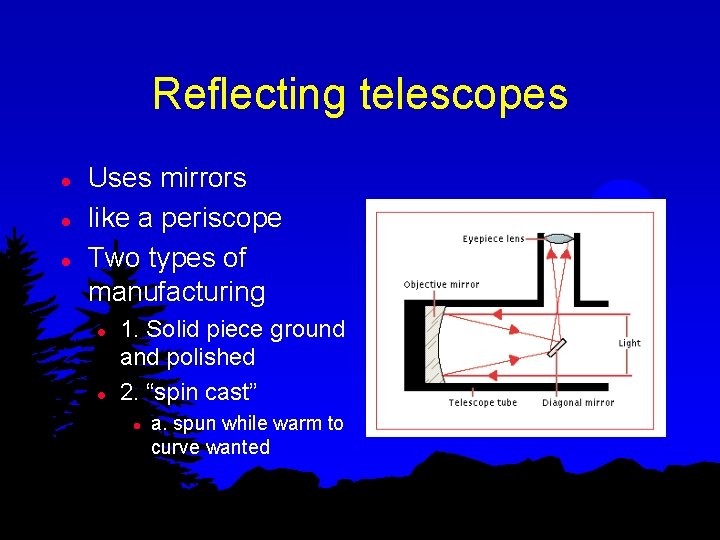 Reflecting telescopes

- Uses mirrors
- like a periscope
- Two types of manufacturing
  - 1. Solid piece ground and polished
  - 2. “spin cast”
    - a. spun while warm to curve wanted

Eyepiece lens
Objective mirror
Light
Telescope tube
Diagonal mirror